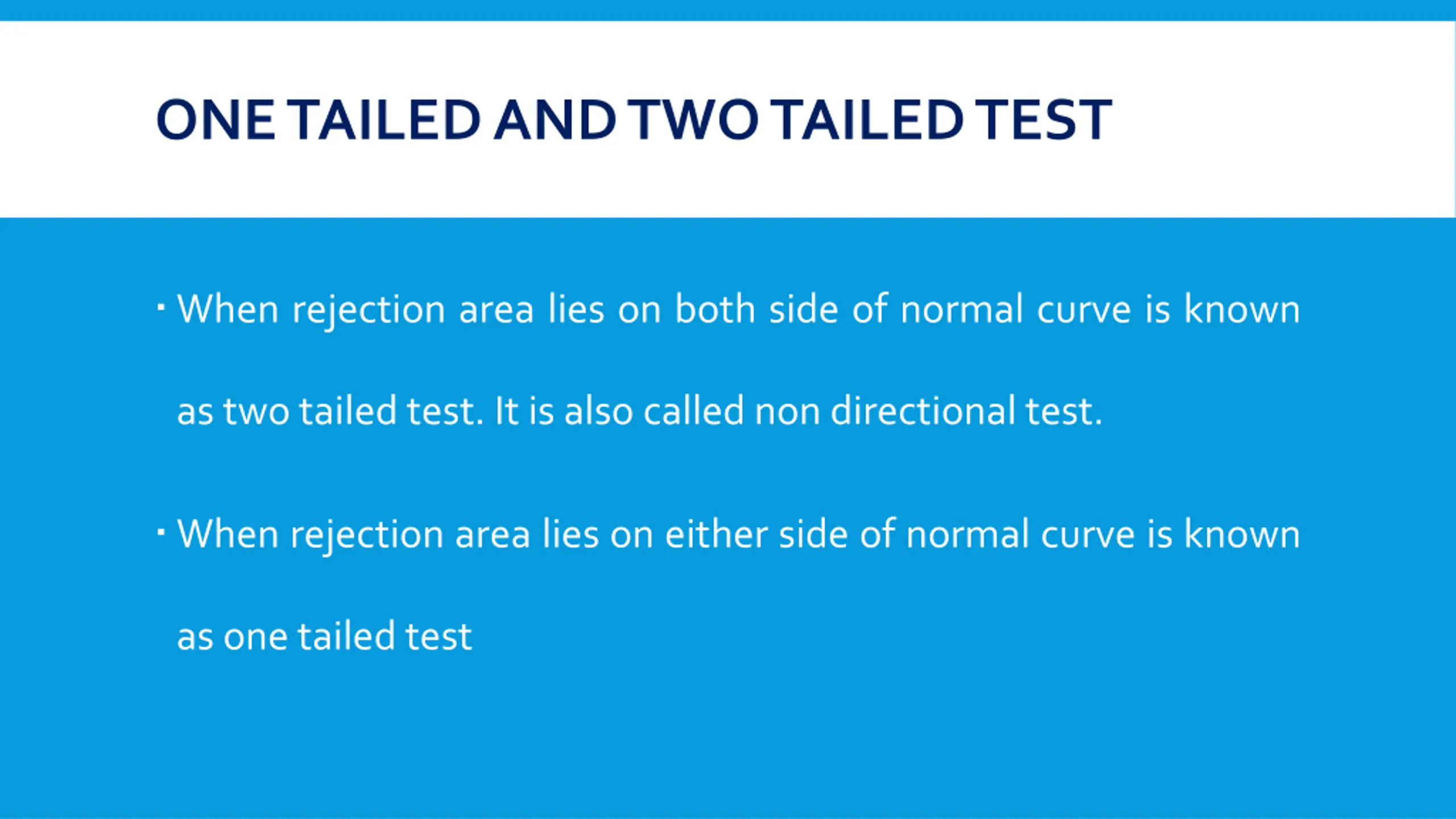 ONE TAILED AND TWO TAILED TEST

▪ When rejection area lies on both side of normal curve is known as two tailed test. It is also called non directional test.

▪ When rejection area lies on either side of normal curve is known as one tailed test